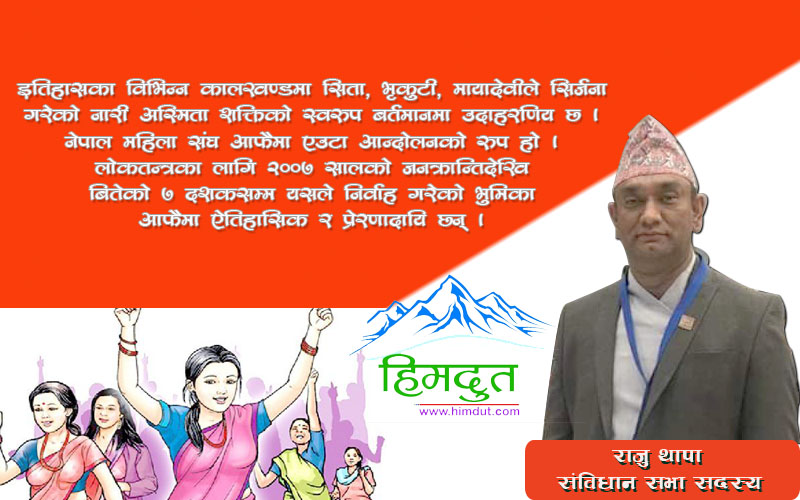 इतिहासका विभिन्न कालखण्डमा सिता, भृकुटी, मायादेवीले सिर्जना गरेको नारी अस्मिता शक्तिको स्वरुप बर्तमानमा उदाहरणिय छ । नेपाल महिला संघ आफैमा एउटा आन्दोलनको रुप हो । लोकतन्त्रका लागि २००७ सालको जनक्रान्तिदेखि बितेको ७ दशकसम्म यसले निर्वाह गरेको भुमिका आफैमा ऐतिहासिक र प्रेरणादायि छन् ।

हिमदुत
www.himdut.com

राजु थापा
संविधान सभा सदस्य